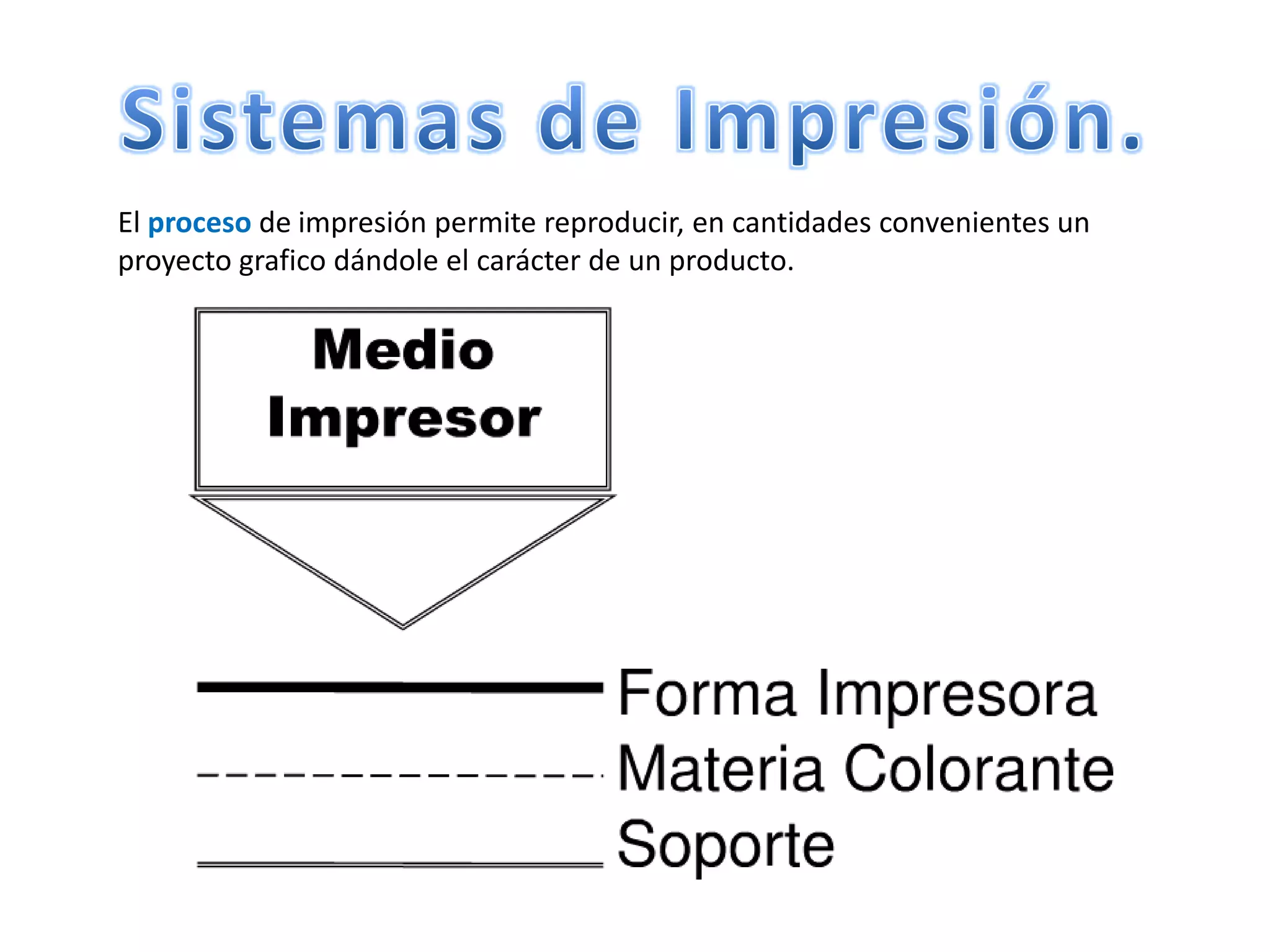 Sistemas de Impresión.

El proceso de impresión permite reproducir, en cantidades convenientes un proyecto grafico dándole el carácter de un producto.

Medio Impresor

Forma Impresora
Materia Colorante
Soporte